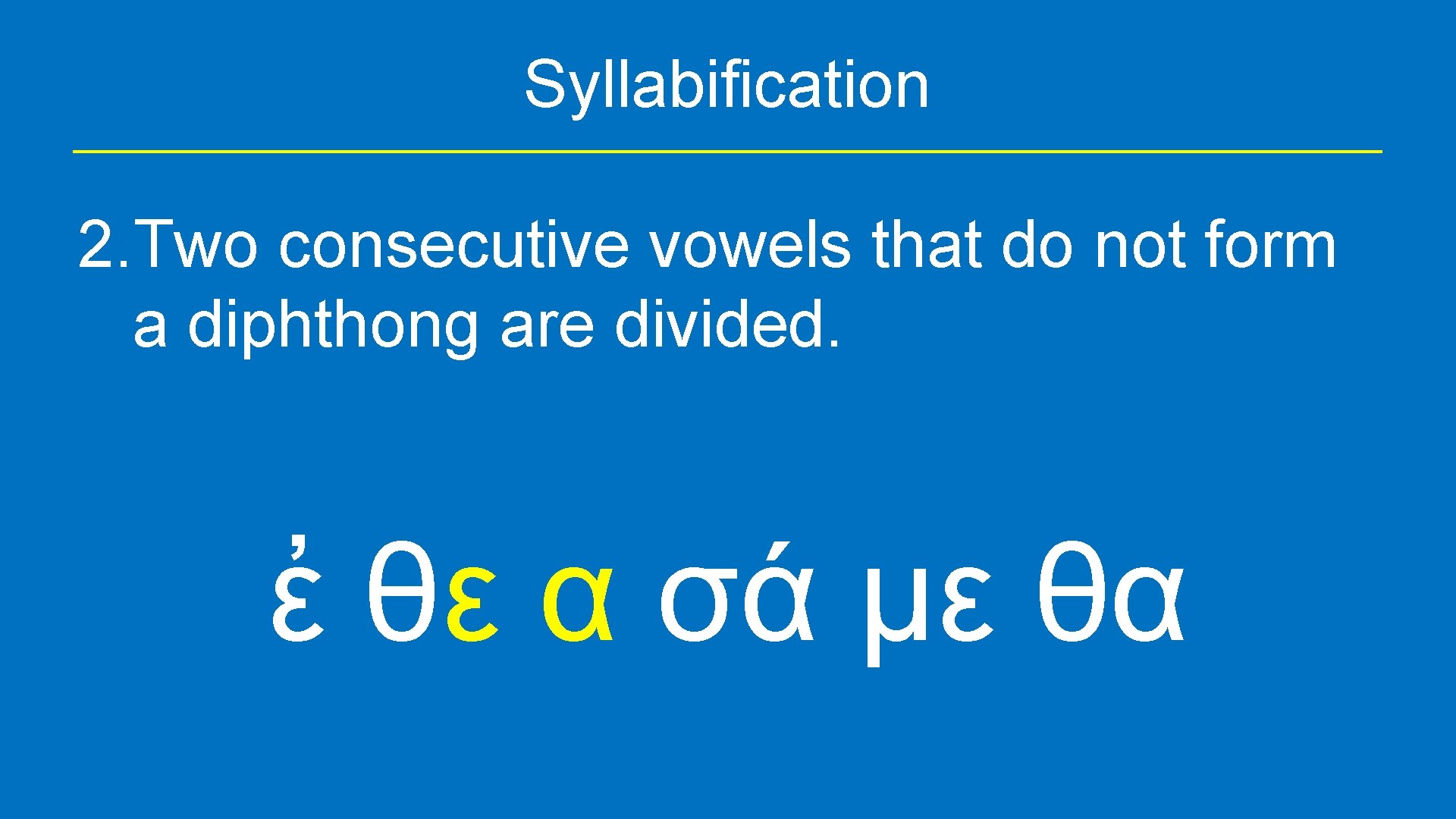 Syllabification

2. Two consecutive vowels that do not form a diphthong are divided.

ἐ θε α σά με θα